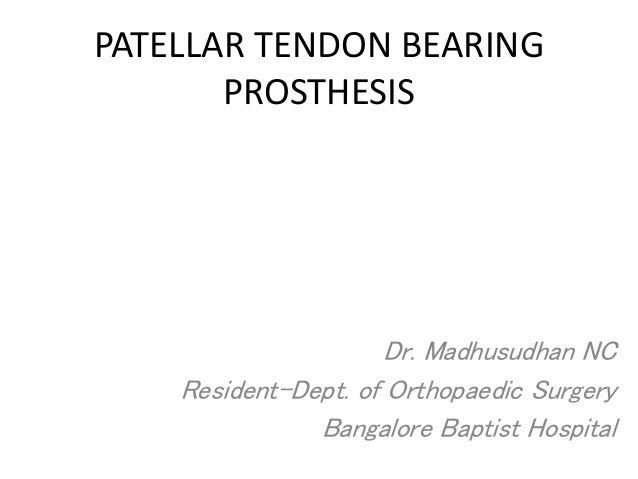 PATELLAR TENDON BEARING PROSTHESIS

Dr. Madhusudhan NC
Resident-Dept. of Orthopaedic Surgery
Bangalore Baptist Hospital